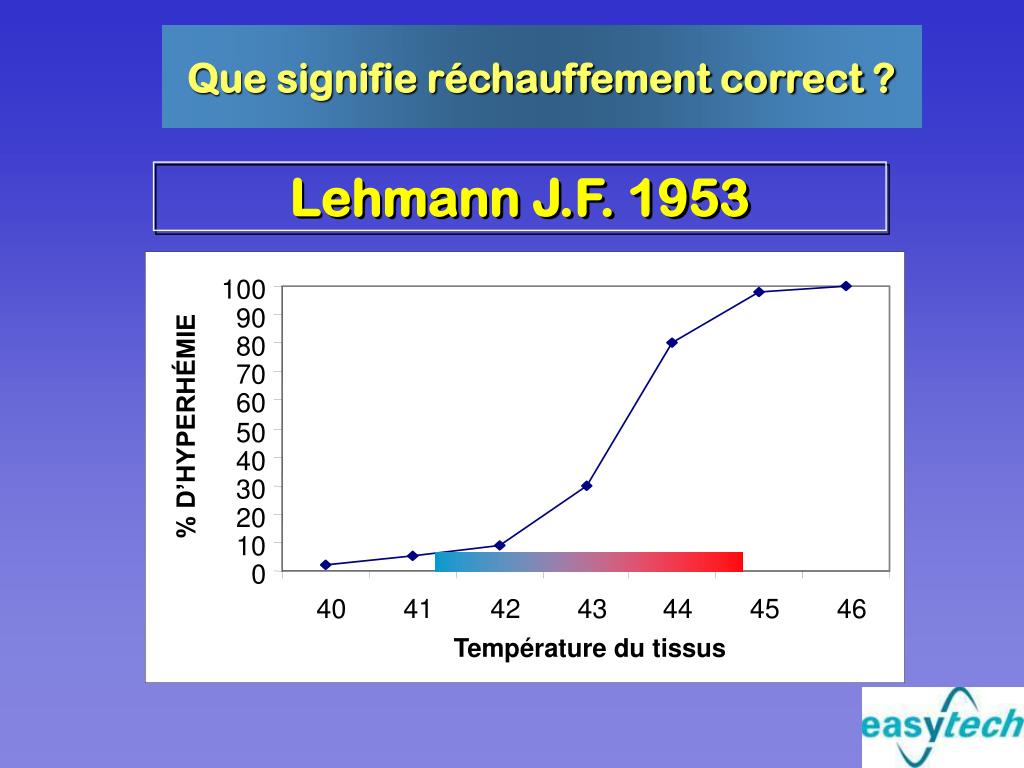 Que signifie réchauffement correct ?

Lehmann J.F. 1953

% D'HYPERHÉMIE

100
90
80
70
60
50
40
30
20
10
0

40 41 42 43 44 45 46

Température du tissus

easytech